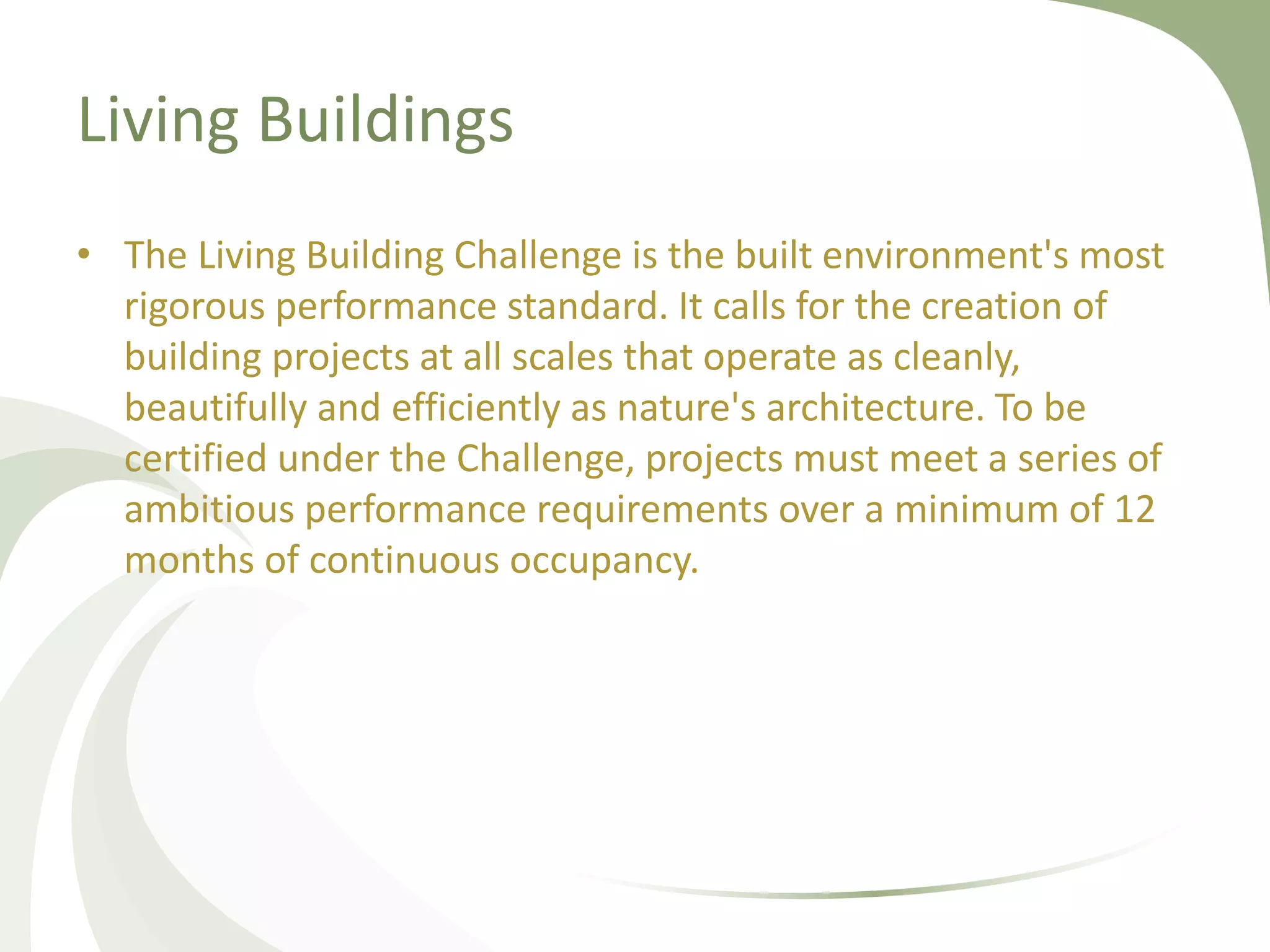 Living Buildings

• The Living Building Challenge is the built environment's most rigorous performance standard. It calls for the creation of building projects at all scales that operate as cleanly, beautifully and efficiently as nature's architecture. To be certified under the Challenge, projects must meet a series of ambitious performance requirements over a minimum of 12 months of continuous occupancy.